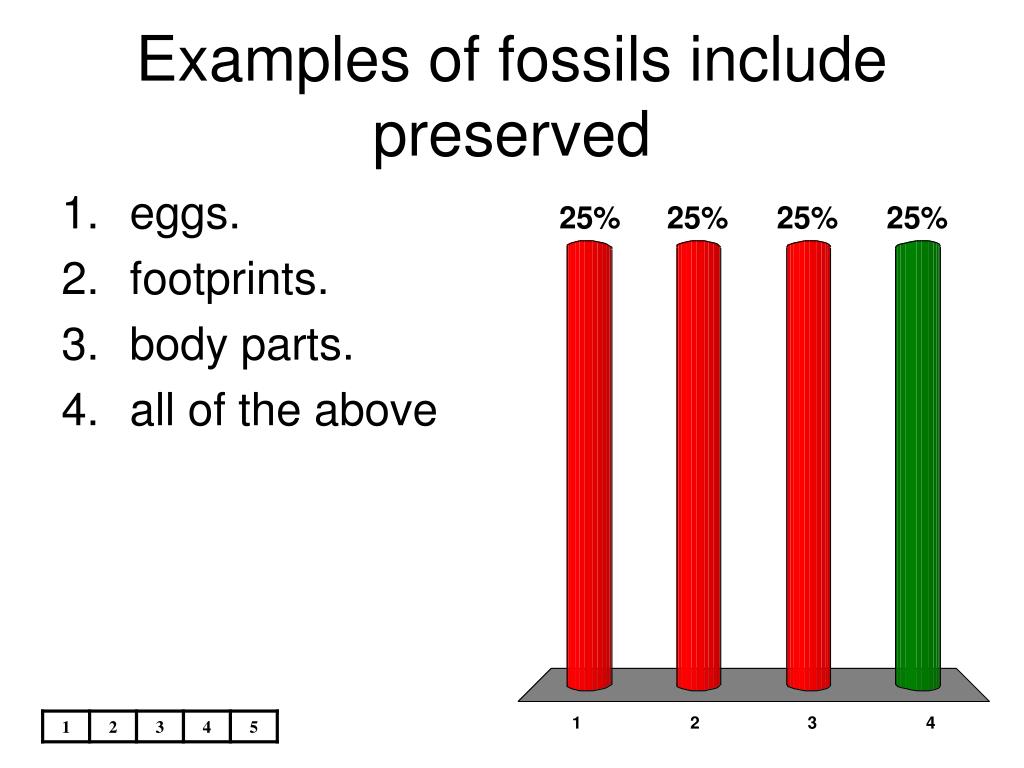 Examples of fossils include preserved

1. eggs.
2. footprints.
3. body parts.
4. all of the above

25% 25% 25% 25%

1 2 3 4

| 1 | 2 | 3 | 4 | 5 |
|---|---|---|---|---|